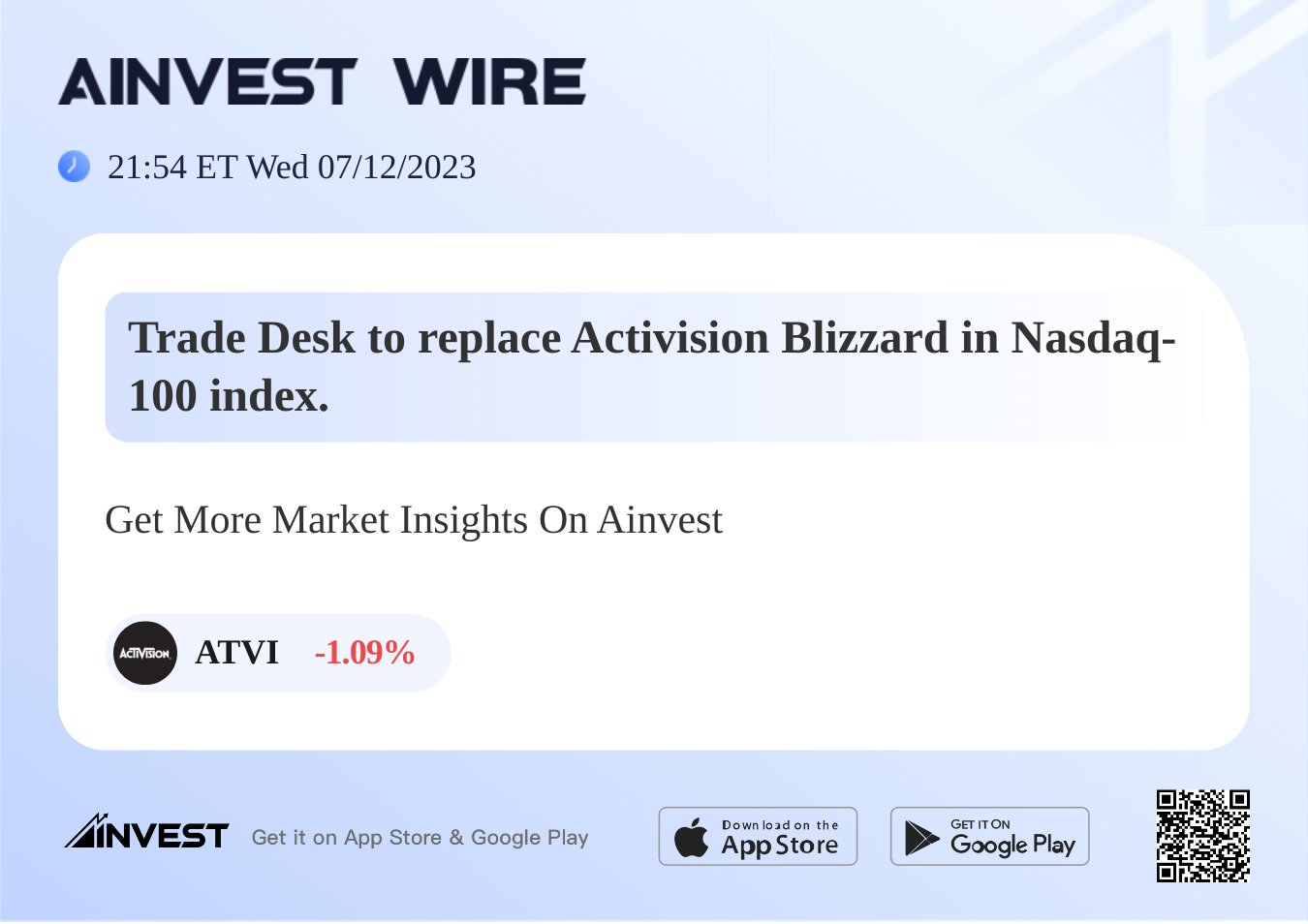 AINVEST WIRE

21:54 ET Wed 07/12/2023

Trade Desk to replace Activision Blizzard in Nasdaq-100 index.

Get More Market Insights On Ainvest

ACTIVISION ATVI -1.09%

AINVEST Get it on App Store & Google Play

Download on the App Store

GET IT ON Google Play